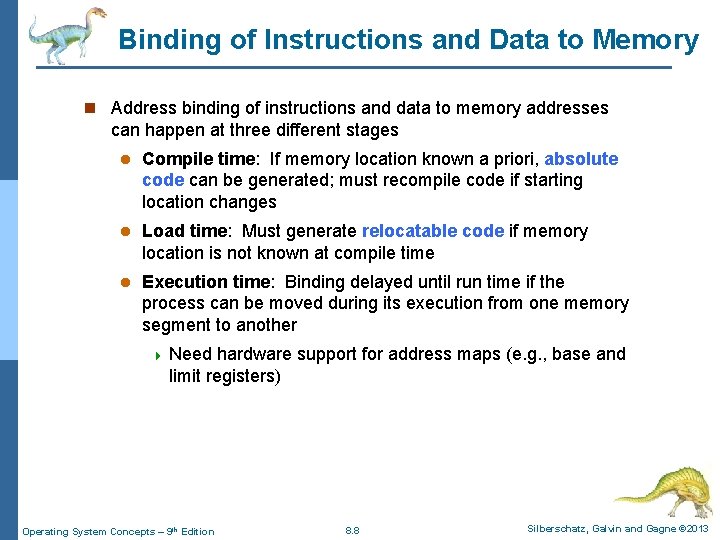 Binding of Instructions and Data to Memory

Address binding of instructions and data to memory addresses can happen at three different stages

Compile time: If memory location known a priori, absolute code can be generated; must recompile code if starting location changes

Load time: Must generate relocatable code if memory location is not known at compile time

Execution time: Binding delayed until run time if the process can be moved during its execution from one memory segment to another

Need hardware support for address maps (e.g., base and limit registers)

Operating System Concepts – 9th Edition

8.8

Silberschatz, Galvin and Gagne ©2013